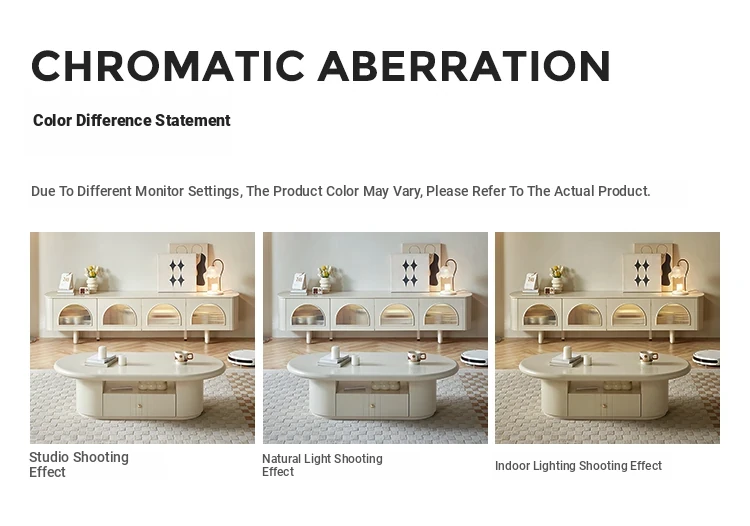 CHROMATIC ABERRATION

Color Difference Statement

Due To Different Monitor Settings, The Product Color May Vary, Please Refer To The Actual Product.

Studio Shooting Effect

Natural Light Shooting Effect

Indoor Lighting Shooting Effect